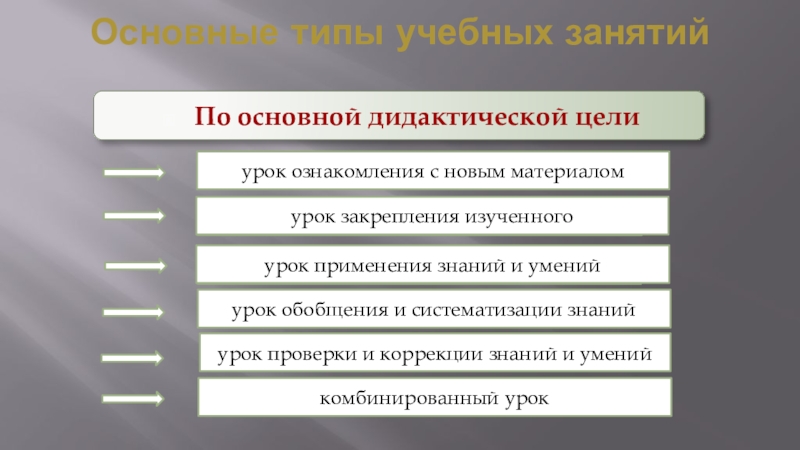 Основные типы учебных занятий

По основной дидактической цели

урок ознакомления с новым материалом

урок закрепления изученного

урок применения знаний и умений

урок обобщения и систематизации знаний

урок проверки и коррекции знаний и умений

комбинированный урок